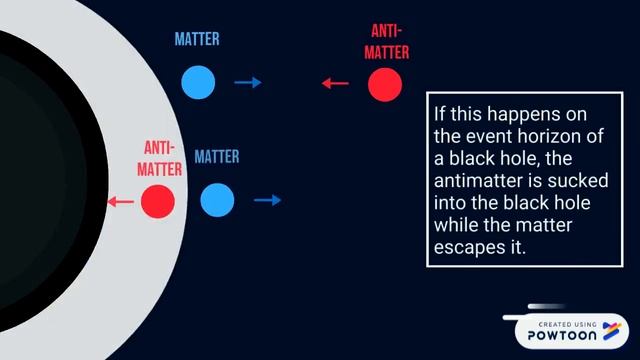 MATTER

ANTI-MATTER

ANTI-MATTER

MATTER

If this happens on the event horizon of a black hole, the antimatter is sucked into the black hole while the matter escapes it.

CREATED USING POWTOON